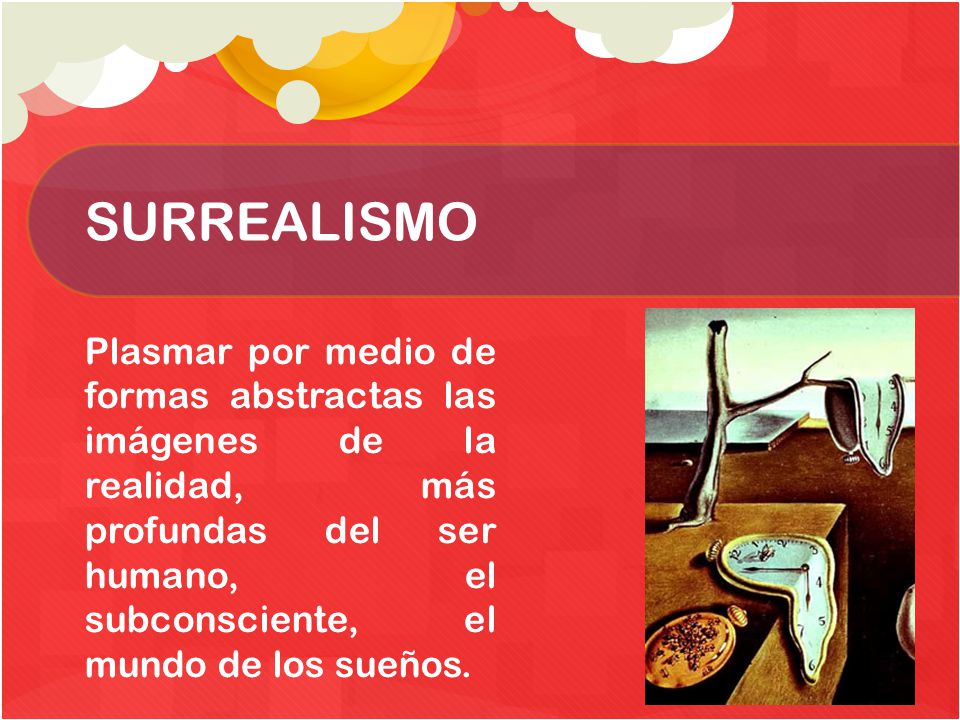 SURREALISMO

Plasmar por medio de formas abstractas las imágenes de la realidad, más profundas del ser humano, el subconsciente, el mundo de los sueños.